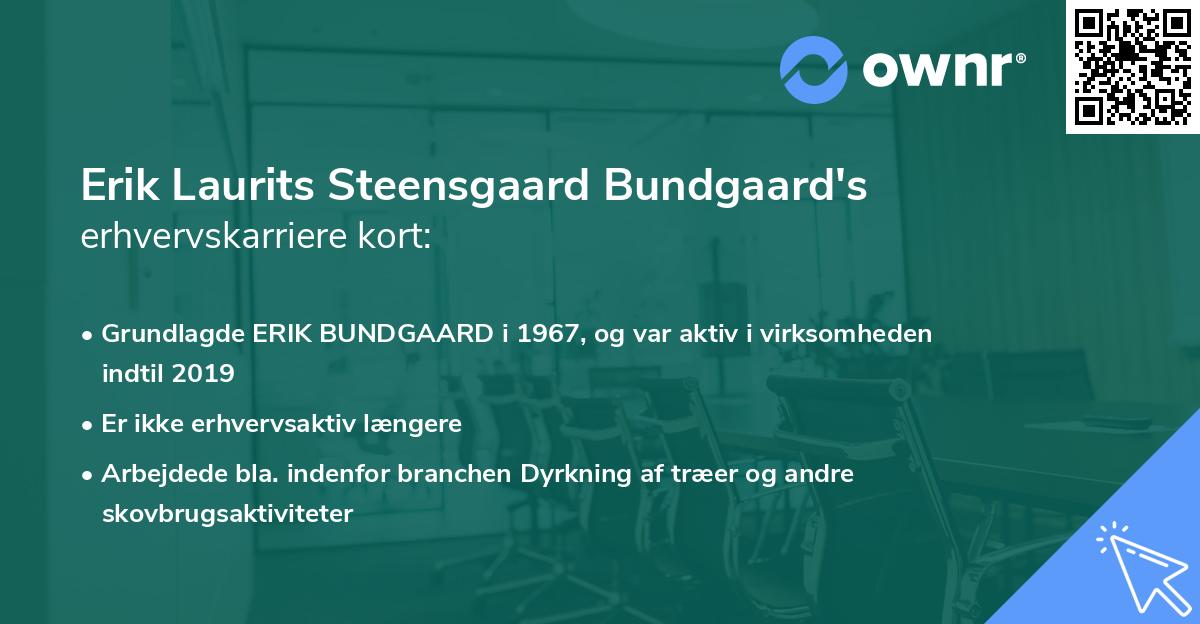 ownr®

Erik Laurits Steensgaard Bundgaard's
erhvervskarriere kort:

• Grundlagde ERIK BUNDGAARD i 1967, og var aktiv i virksomheden indtil 2019
• Er ikke erhvervsaktiv længere
• Arbejdede bla. indenfor branchen Dyrkning af træer og andre skovbrugsaktiviteter